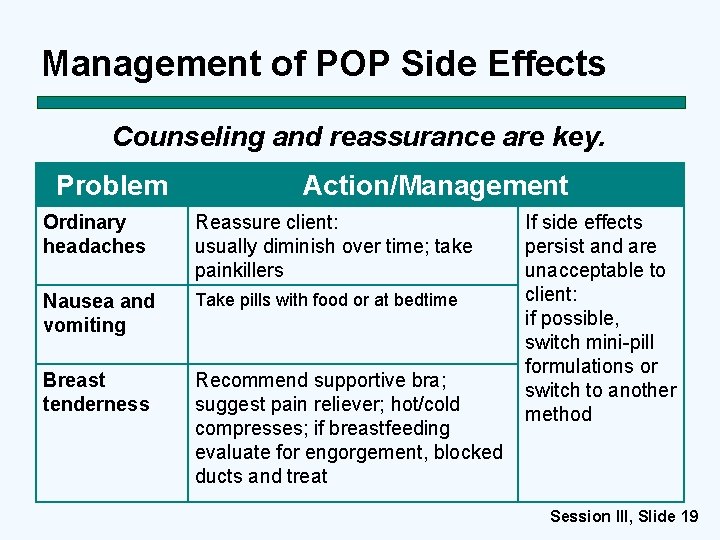 Management of POP Side Effects

Counseling and reassurance are key.

| Problem | Action/Management | |
|---|---|---|
| Ordinary headaches | Reassure client: usually diminish over time; take painkillers | If side effects persist and are unacceptable to client: if possible, switch mini-pill formulations or switch to another method |
| Nausea and vomiting | Take pills with food or at bedtime | |
| Breast tenderness | Recommend supportive bra; suggest pain reliever; hot/cold compresses; if breastfeeding evaluate for engorgement, blocked ducts and treat | |

Session III, Slide 19